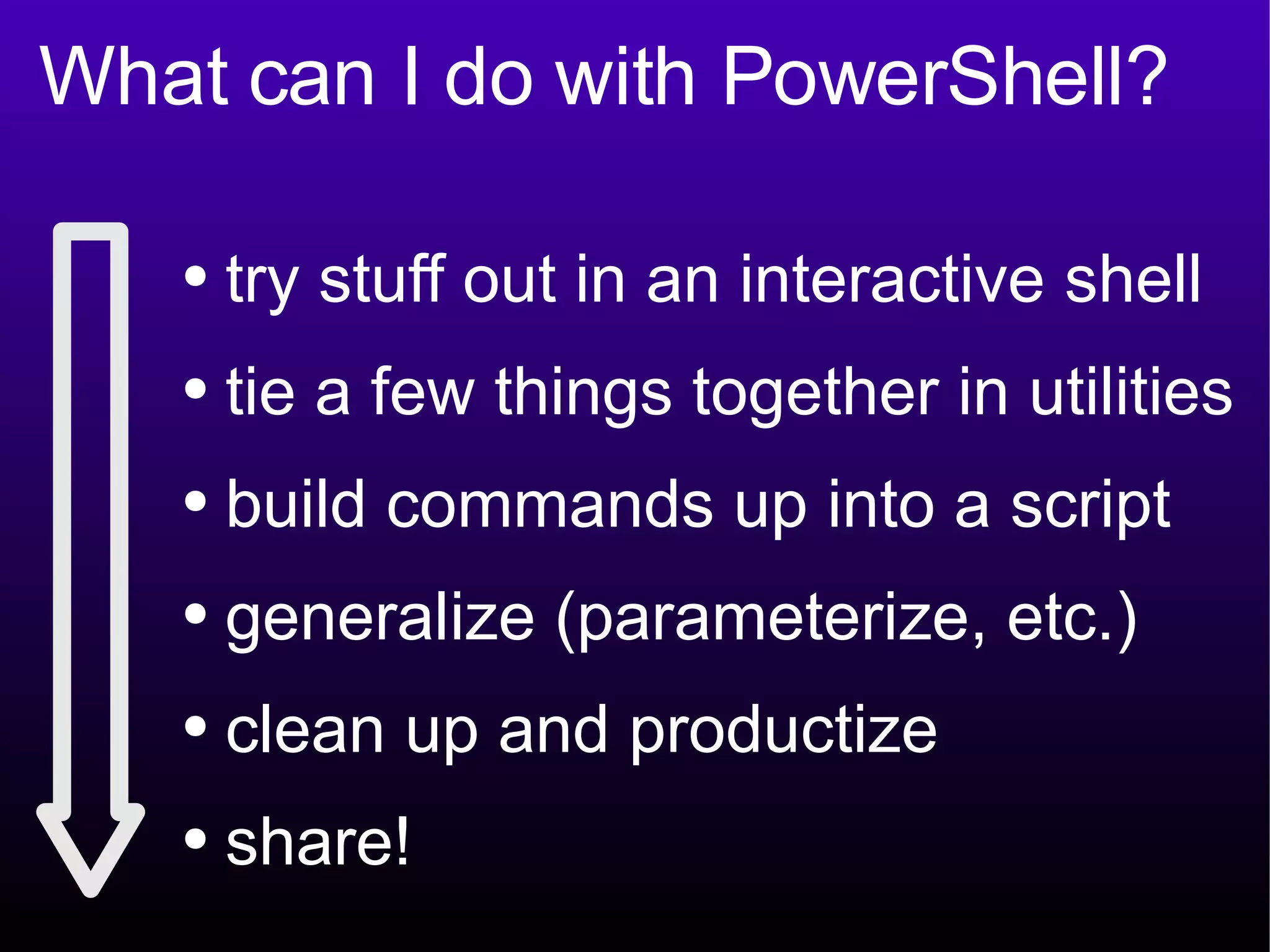 What can I do with PowerShell?

• try stuff out in an interactive shell
• tie a few things together in utilities
• build commands up into a script
• generalize (parameterize, etc.)
• clean up and productize
• share!